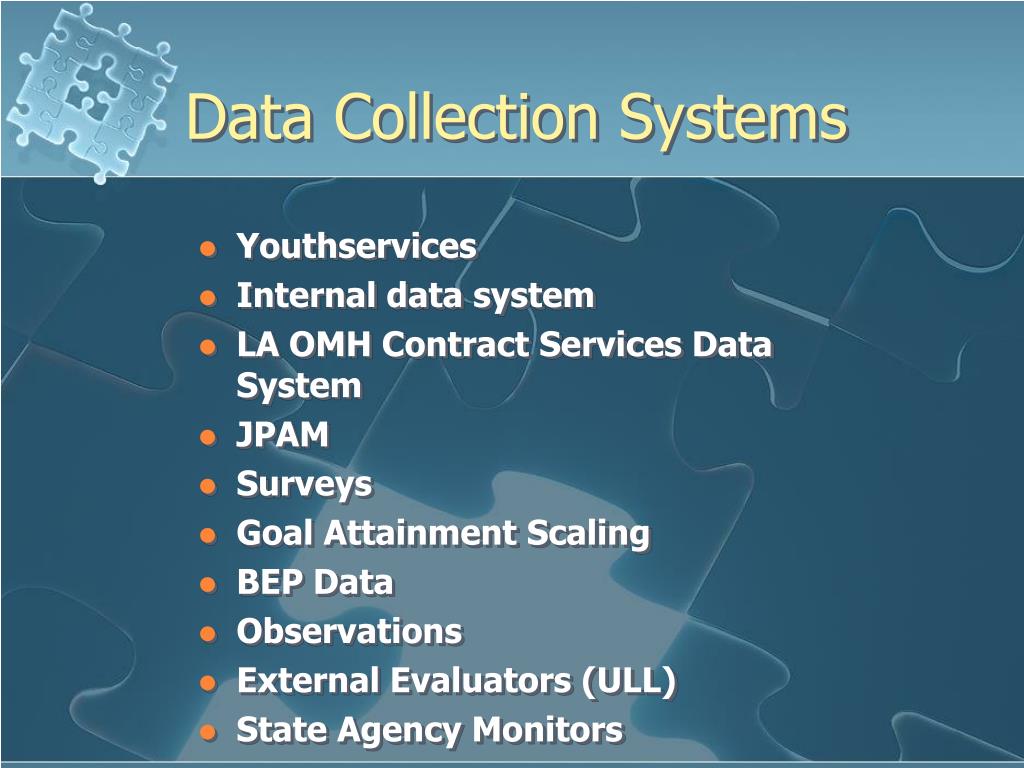 Data Collection Systems

- Youthservices
- Internal data system
- LA OMH Contract Services Data System
- JPAM
- Surveys
- Goal Attainment Scaling
- BEP Data
- Observations
- External Evaluators (ULL)
- State Agency Monitors